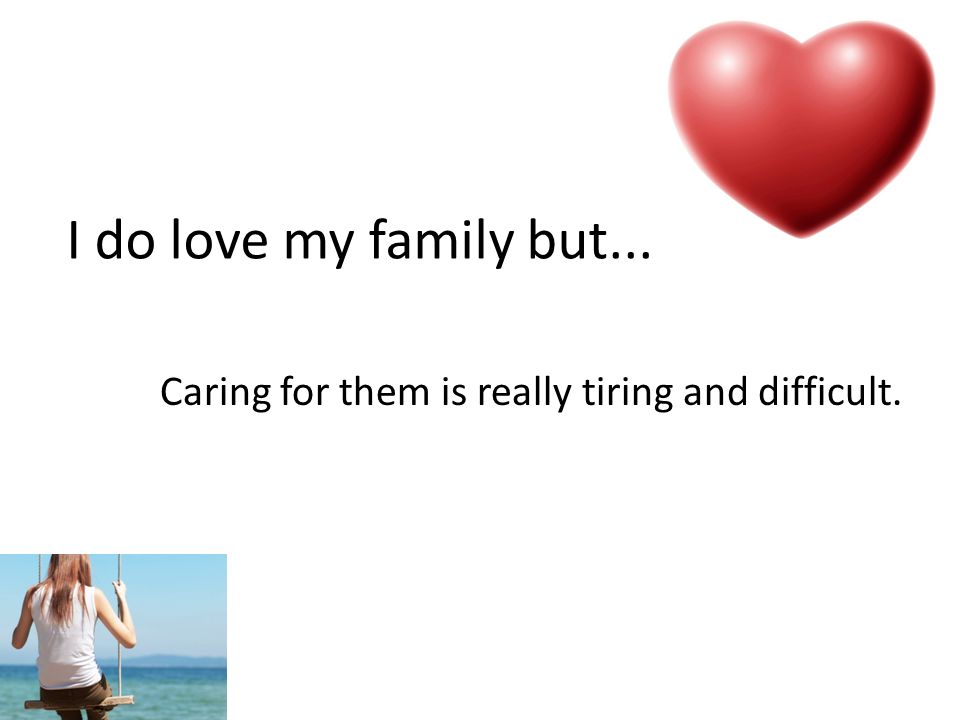 I do love my family but...

Caring for them is really tiring and difficult.